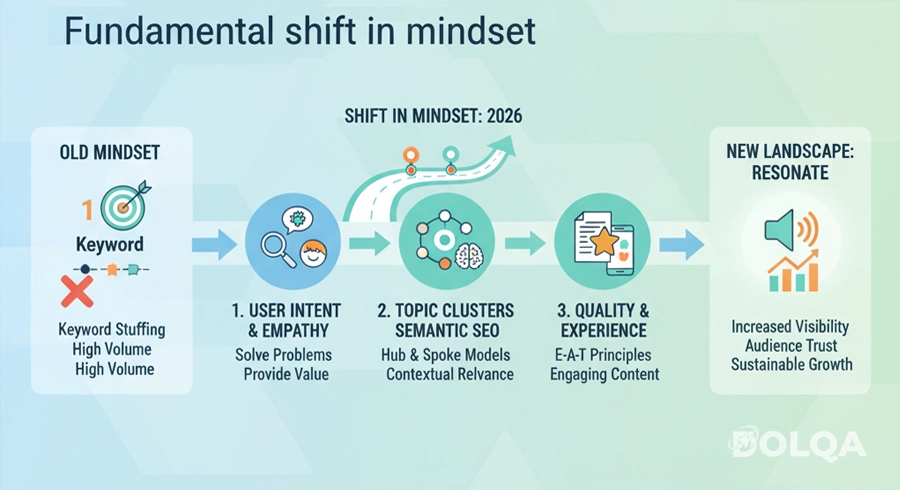 Fundamental shift in mindset

SHIFT IN MINDSET: 2026

OLD MINDSET

1

Keyword

Keyword Stuffing
High Volume
High Volume

1. USER INTENT & EMPATHY
Solve Problems
Provide Value

2. TOPIC CLUSTERS SEMANTIC SEO
Hub & Spoke Models
Contextual Relvance

3. QUALITY & EXPERIENCE
E-A-T Principles
Engaging Content

NEW LANDSCAPE: RESONATE

Increased Visibility
Audience Trust
Sustainable Growth

DOLQA